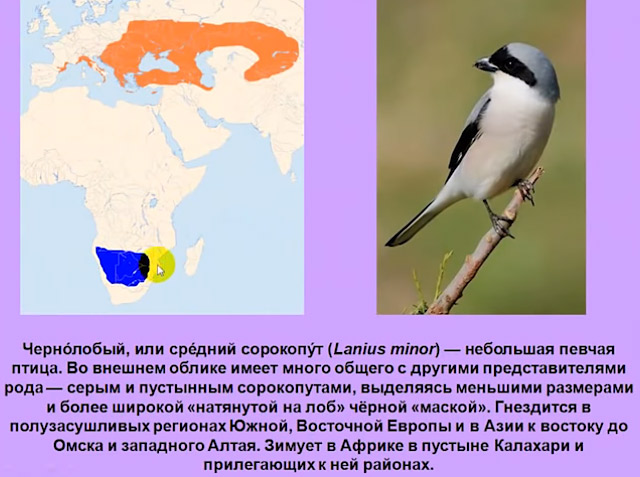 Черно́лобый, или сре́дний сорокопу́т (Lanius minor) — небольшая певчая птица. Во внешнем облике имеет много общего с другими представителями рода — серым и пустынным сорокопутами, выделяясь меньшими размерами и более широкой «натянутой на лоб» чёрной «маской». Гнездится в полузасушливых регионах Южной, Восточной Европы и в Азии к востоку до Омска и западного Алтая. Зимует в Африке в пустыне Калахари и прилегающих к ней районах.